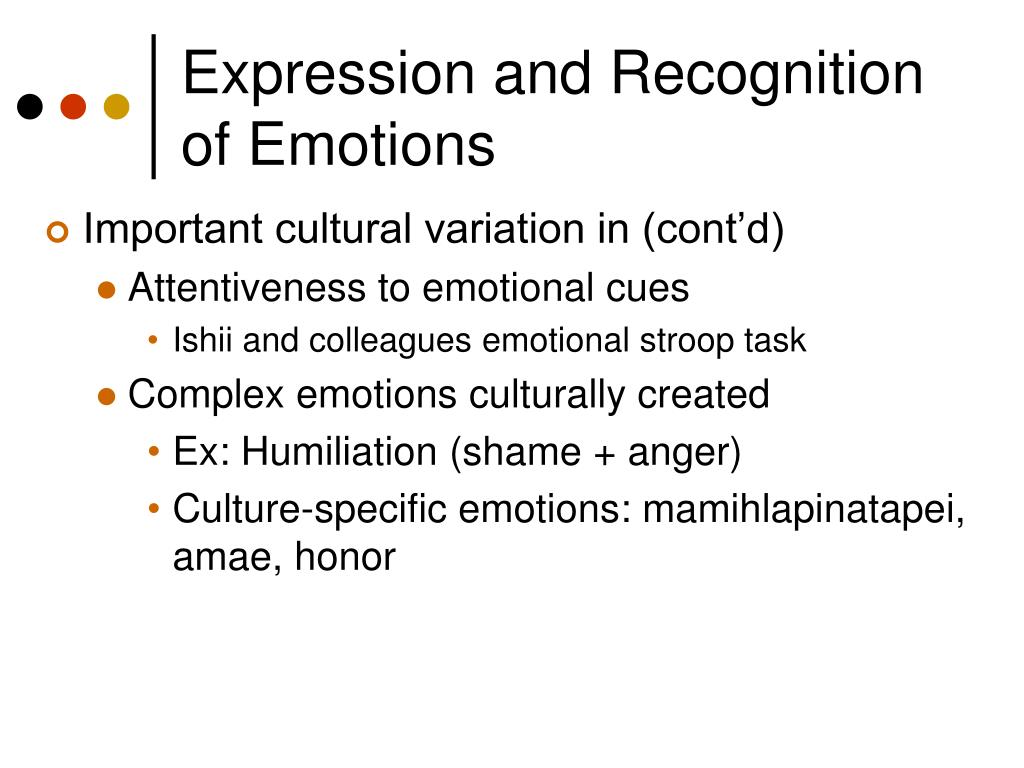 Expression and Recognition of Emotions

Important cultural variation in (cont'd)

Attentiveness to emotional cues

Ishii and colleagues emotional stroop task

Complex emotions culturally created

Ex: Humiliation (shame + anger)

Culture-specific emotions: mamihlapinatapei, amae, honor